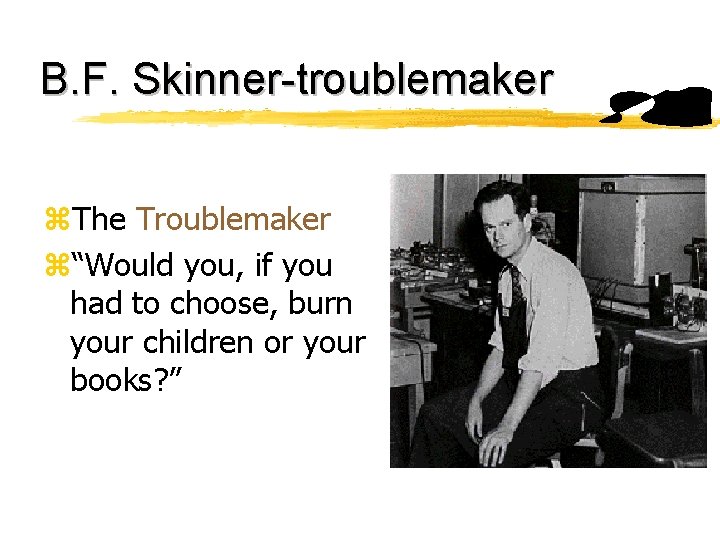 B.F. Skinner-troublemaker

⌘The Troublemaker

⌘“Would you, if you had to choose, burn your children or your books?”